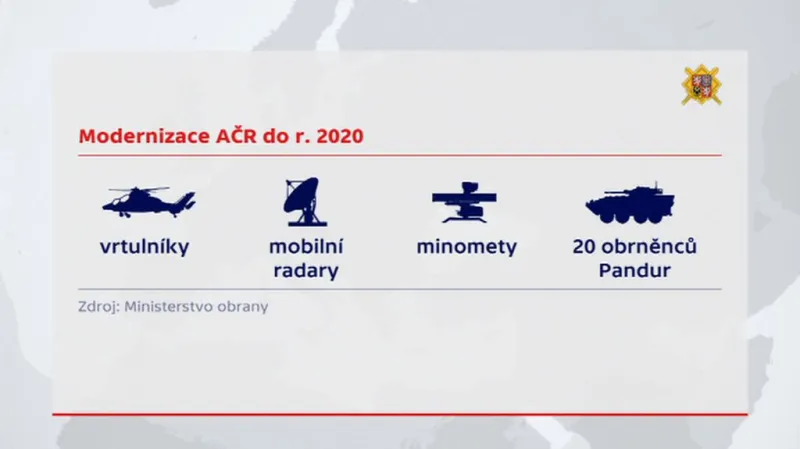 Modernizace AČR do r. 2020

vrtulníky

mobilní radary

minomety

20 obrněnců Pandur

Zdroj: Ministerstvo obrany